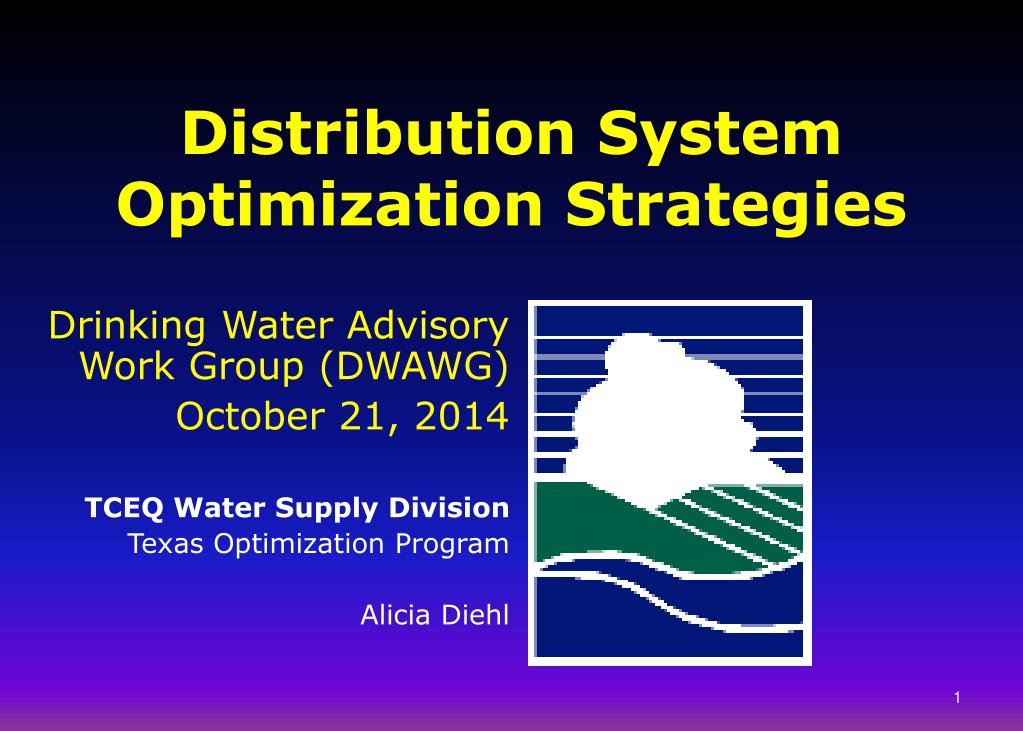 Distribution System Optimization Strategies

Drinking Water Advisory Work Group (DWAWG)

October 21, 2014

TCEQ Water Supply Division

Texas Optimization Program

Alicia Diehl

1